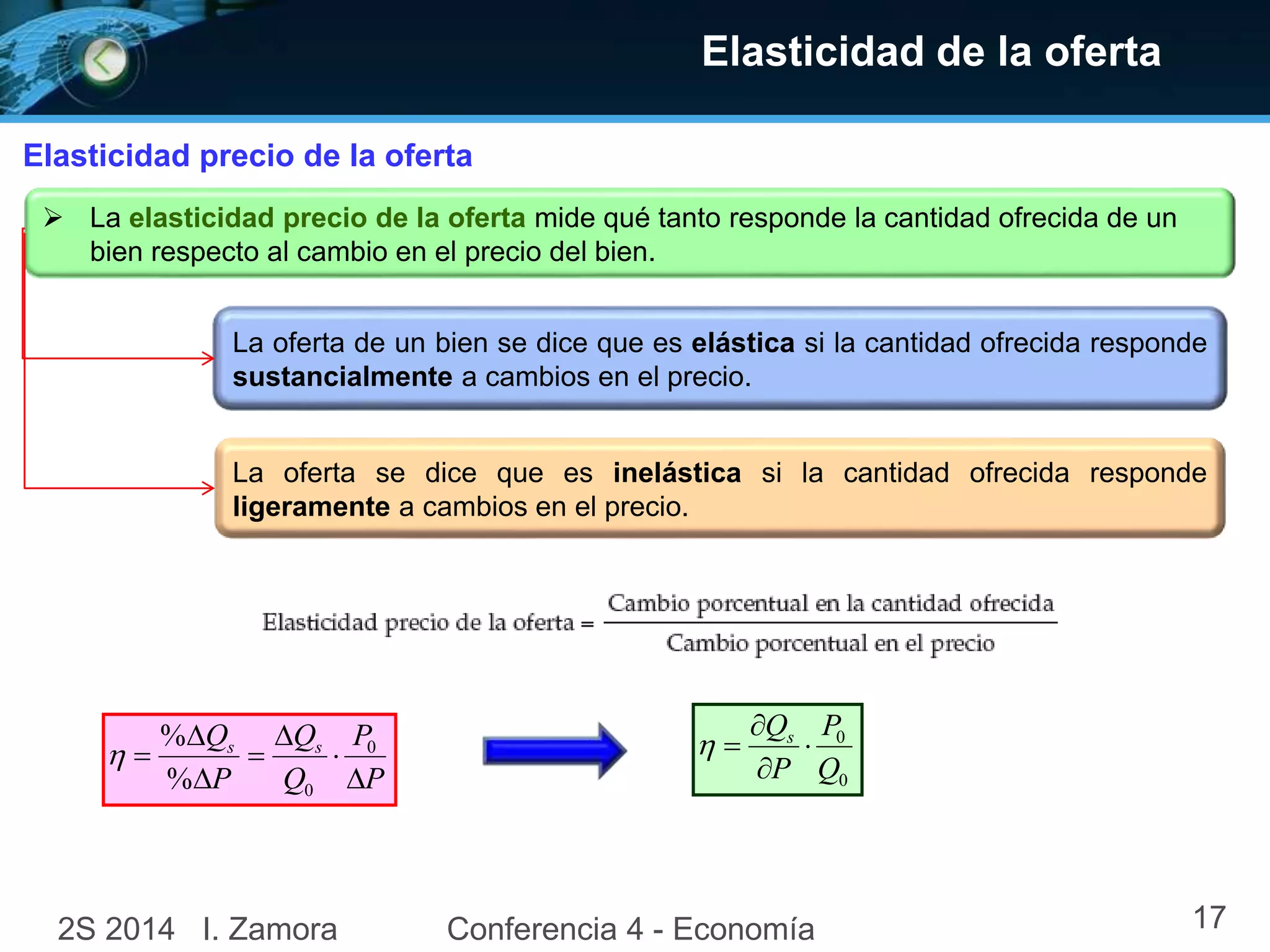 Elasticidad de la oferta

Elasticidad precio de la oferta

➢ La elasticidad precio de la oferta mide qué tanto responde la cantidad ofrecida de un bien respecto al cambio en el precio del bien.

La oferta de un bien se dice que es elástica si la cantidad ofrecida responde sustancialmente a cambios en el precio.

La oferta se dice que es inelástica si la cantidad ofrecida responde ligeramente a cambios en el precio.

Elasticidad precio de la oferta = $\frac{\text{Cambio porcentual en la cantidad ofrecida}}{\text{Cambio porcentual en el precio}}$

$\eta = \frac{\%\Delta Q_s}{\%\Delta P} = \frac{\Delta Q_s}{Q_0} \cdot \frac{P_0}{\Delta P}$

$\eta = \frac{\partial Q_s}{\partial P} \cdot \frac{P_0}{Q_0}$

2S 2014 I. Zamora Conferencia 4 - Economía 17